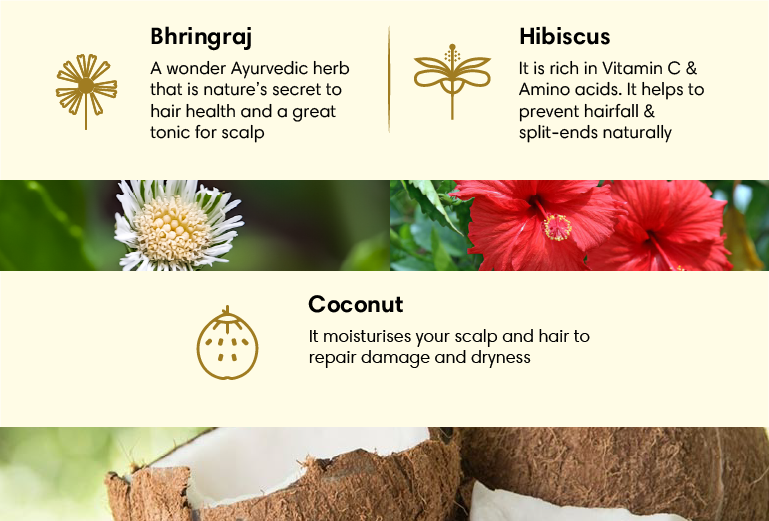 Bhringraj

A wonder Ayurvedic herb that is nature's secret to hair health and a great tonic for scalp

Hibiscus

It is rich in Vitamin C & Amino acids. It helps to prevent hairfall & split-ends naturally

Coconut

It moisturises your scalp and hair to repair damage and dryness